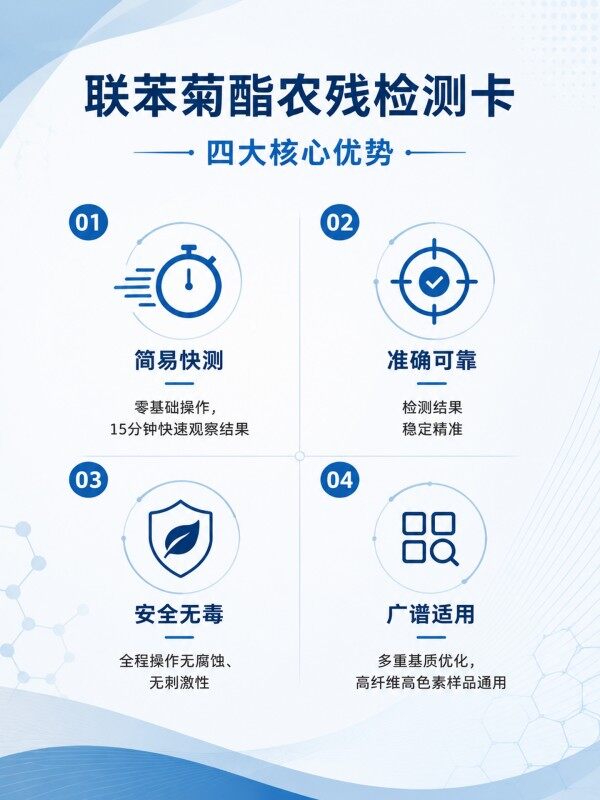 联苯菊酯农残检测卡

四大核心优势

01

简易快测

零基础操作，
15分钟快速观察结果

02

准确可靠

检测结果
稳定精准

03

安全无毒

全程操作无腐蚀、
无刺激性

04

广谱适用

多重基质优化，
高纤维高色素样品通用